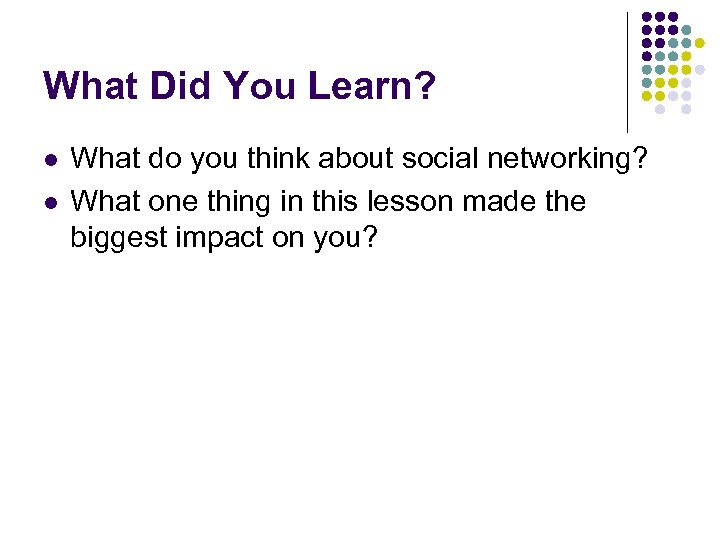 What Did You Learn?

- What do you think about social networking?
- What one thing in this lesson made the biggest impact on you?